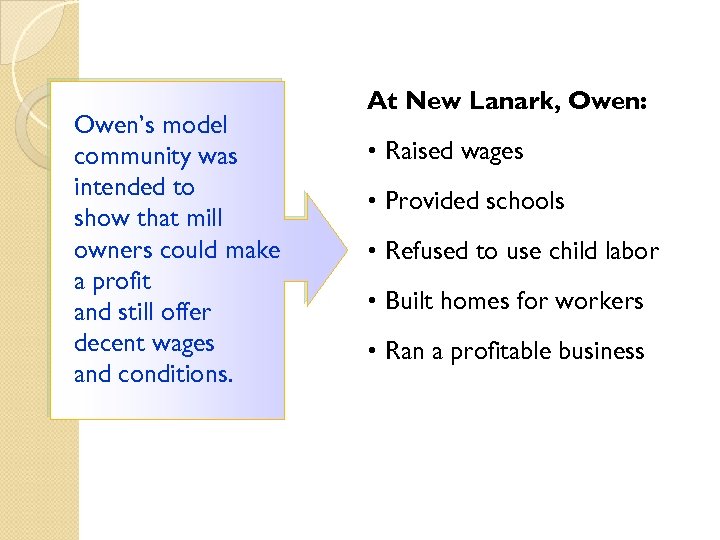 Owen's model community was intended to show that mill owners could make a profit and still offer decent wages and conditions.

At New Lanark, Owen:

• Raised wages

• Provided schools

• Refused to use child labor

• Built homes for workers

• Ran a profitable business